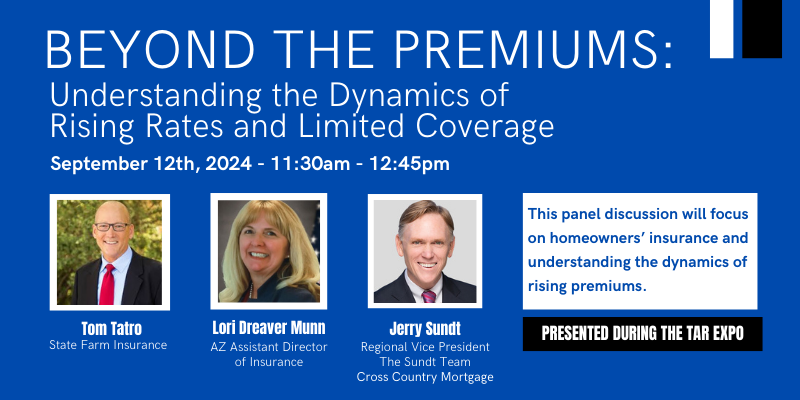 BEYOND THE PREMIUMS:
Understanding the Dynamics of Rising Rates and Limited Coverage

September 12th, 2024 - 11:30am - 12:45pm

Tom Tatro
State Farm Insurance

Lori Dreaver Munn
AZ Assistant Director of Insurance

Jerry Sundt
Regional Vice President
The Sundt Team
Cross Country Mortgage

This panel discussion will focus on homeowners' insurance and understanding the dynamics of rising premiums.

PRESENTED DURING THE TAR EXPO